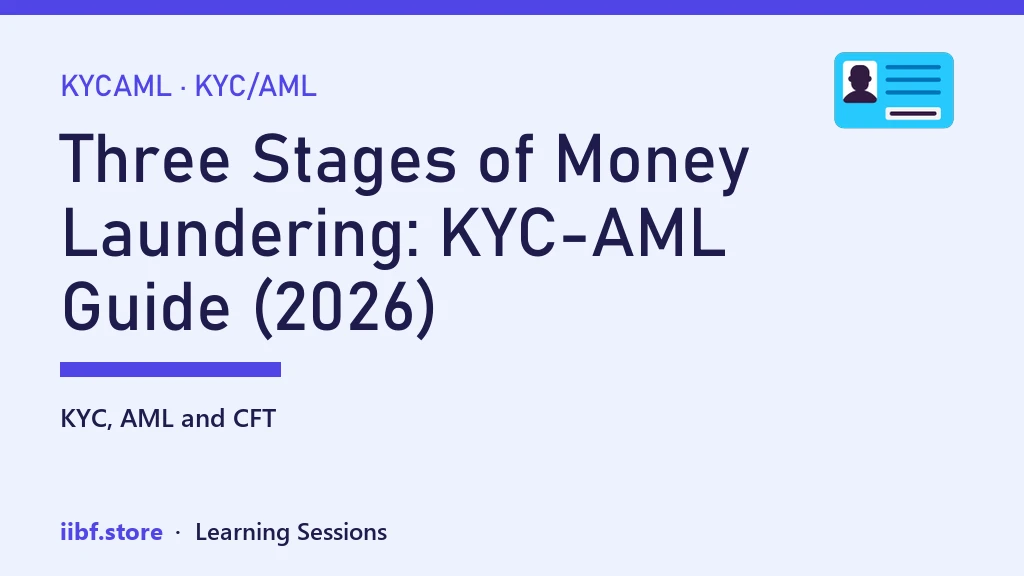 KYCAML · KYC/AML

Three Stages of Money Laundering: KYC-AML Guide (2026)

KYC, AML and CFT

iibf.store · Learning Sessions